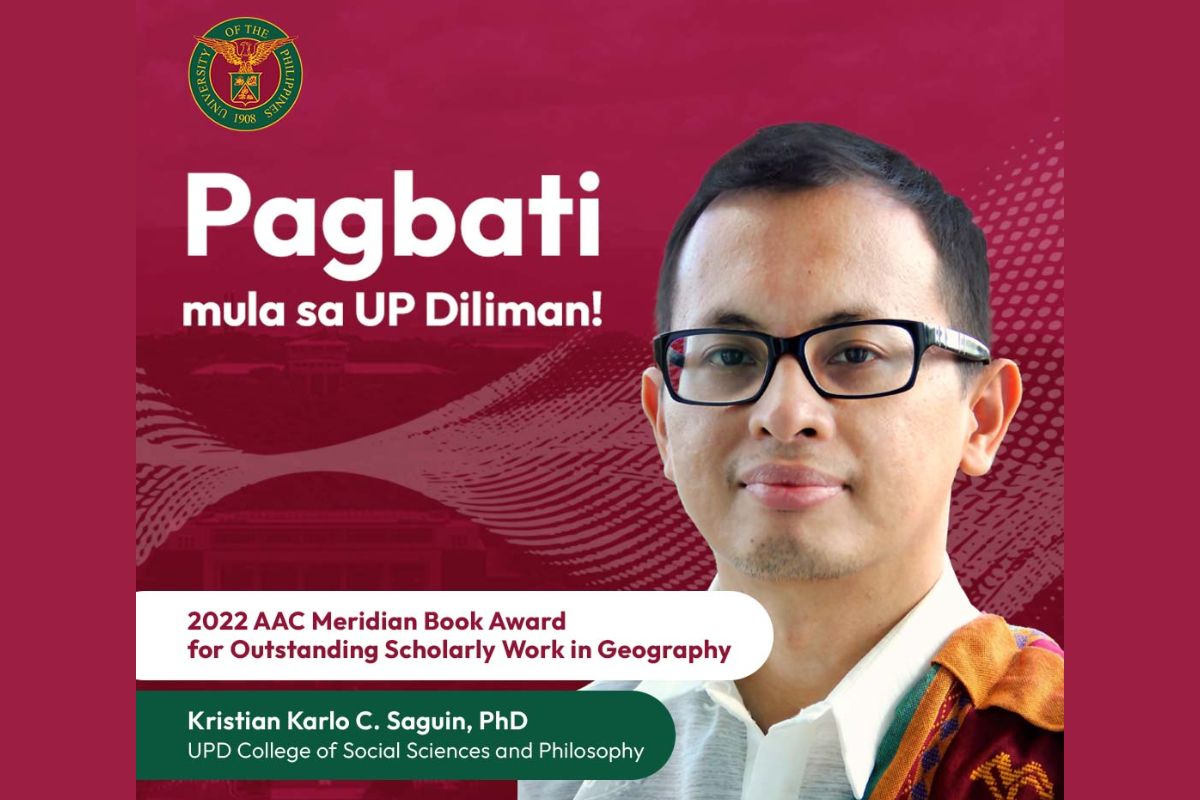 UNIVERSITY OF THE PHILIPPINES 1908

Pagbati mula sa UP Diliman!

2022 AAC Meridian Book Award for Outstanding Scholarly Work in Geography

Kristian Karlo C. Saguin, PhD
UPD College of Social Sciences and Philosophy